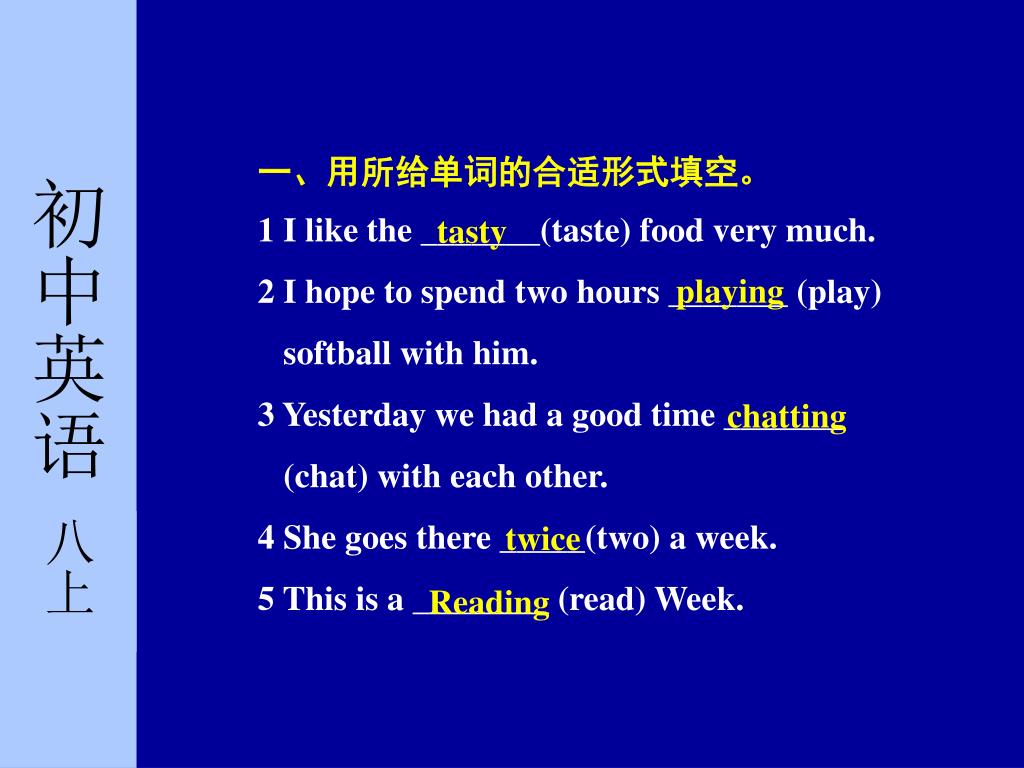 初中英语 八上

一、用所给单词的合适形式填空。

1 I like the tasty (taste) food very much.

2 I hope to spend two hours playing (play) softball with him.

3 Yesterday we had a good time chatting (chat) with each other.

4 She goes there twice (two) a week.

5 This is a Reading (read) Week.